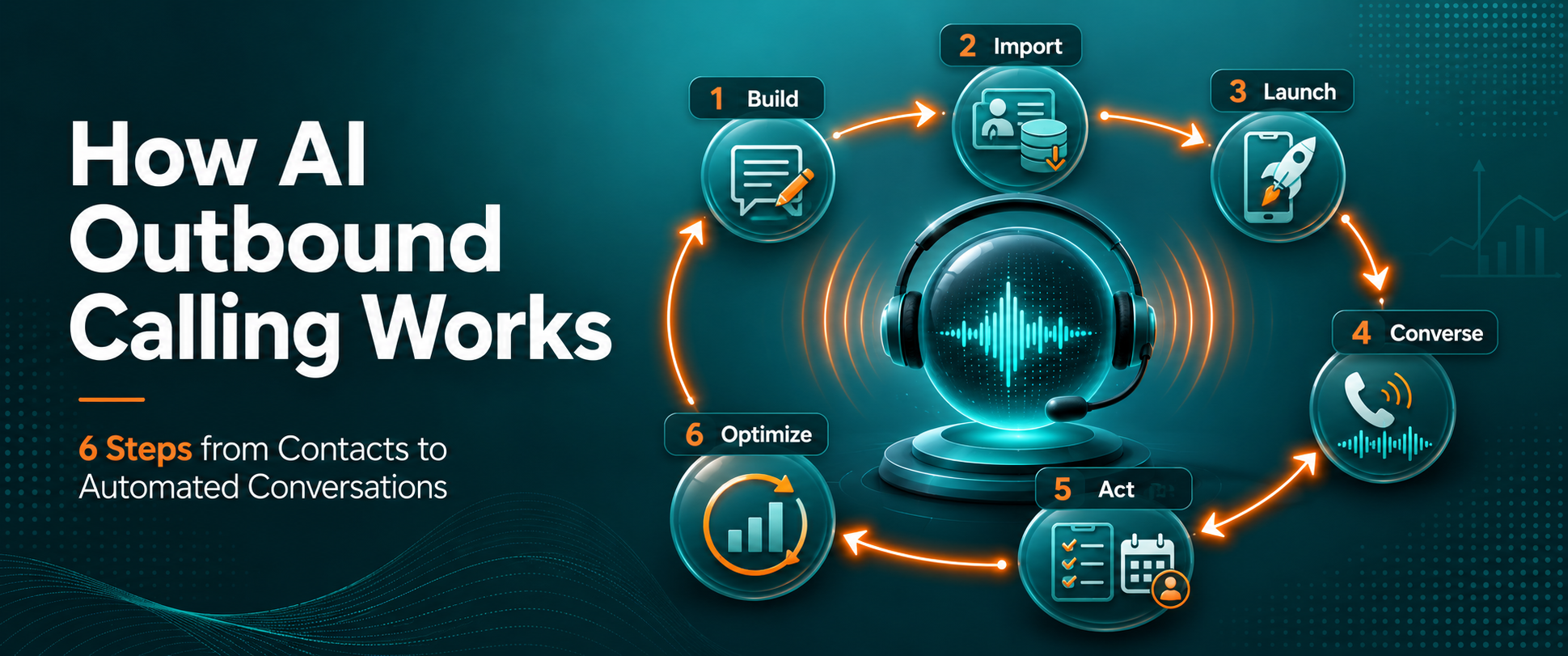 How AI Outbound Calling Works

6 Steps from Contacts to Automated Conversations

1 Build

2 Import

3 Launch

4 Converse

5 Act

6 Optimize